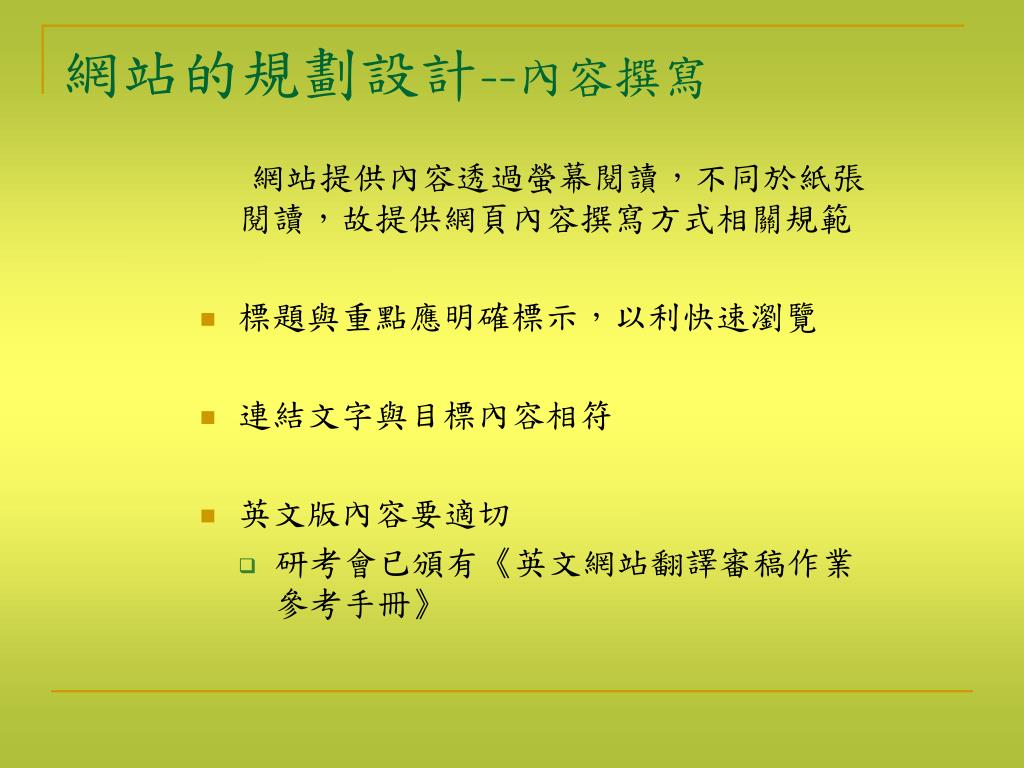 網站的規劃設計--內容撰寫

網站提供內容透過螢幕閱讀，不同於紙張閱讀，故提供網頁內容撰寫方式相關規範

標題與重點應明確標示，以利快速瀏覽

連結文字與目標內容相符

英文版內容要適切

研考會已頒有《英文網站翻譯審稿作業參考手冊》